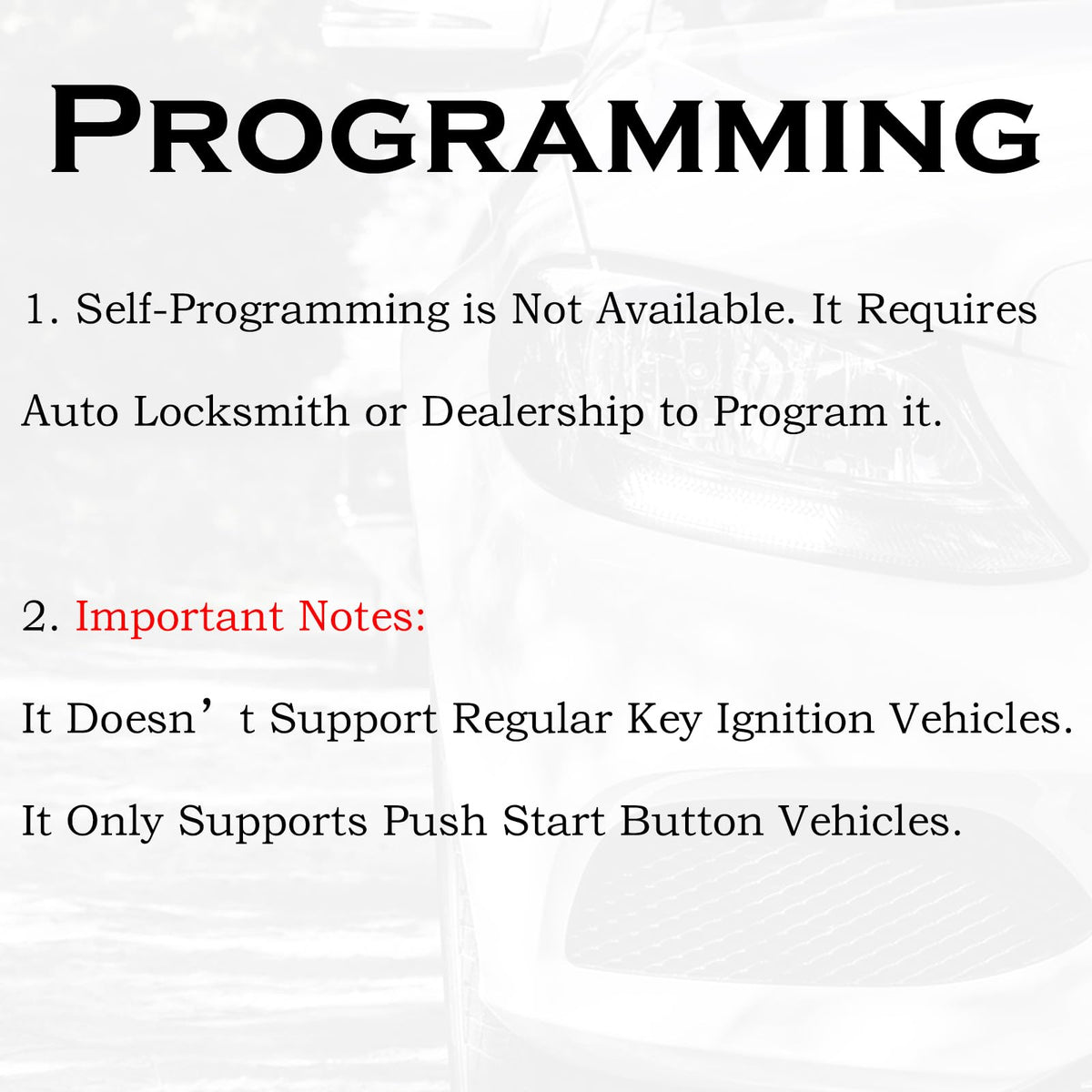 PROGRAMMING

1. Self-Programming is Not Available. It Requires Auto Locksmith or Dealership to Program it.

2. Important Notes:

It Doesn’t Support Regular Key Ignition Vehicles.

It Only Supports Push Start Button Vehicles.